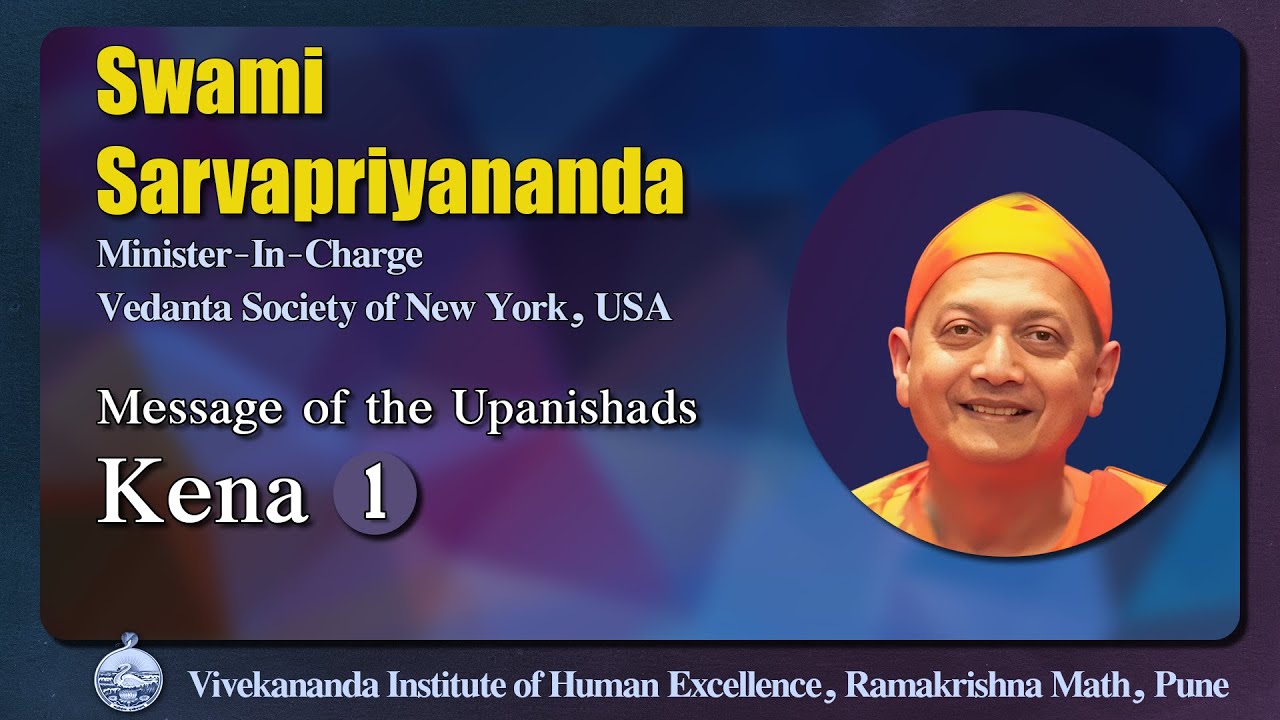 Swami Sarvapriyananda
Minister-In-Charge
Vedanta Society of New York, USA

Message of the Upanishads
Kena 1

Vivekananda Institute of Human Excellence, Ramakrishna Math, Pune